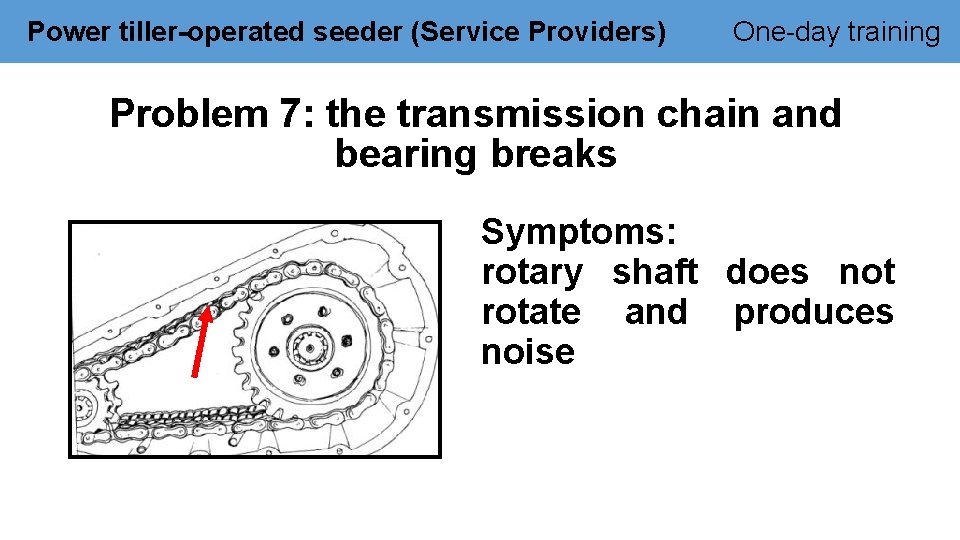 Power tiller-operated seeder (Service Providers)

One-day training

Problem 7: the transmission chain and bearing breaks

Symptoms:
rotary shaft does not rotate and produces noise